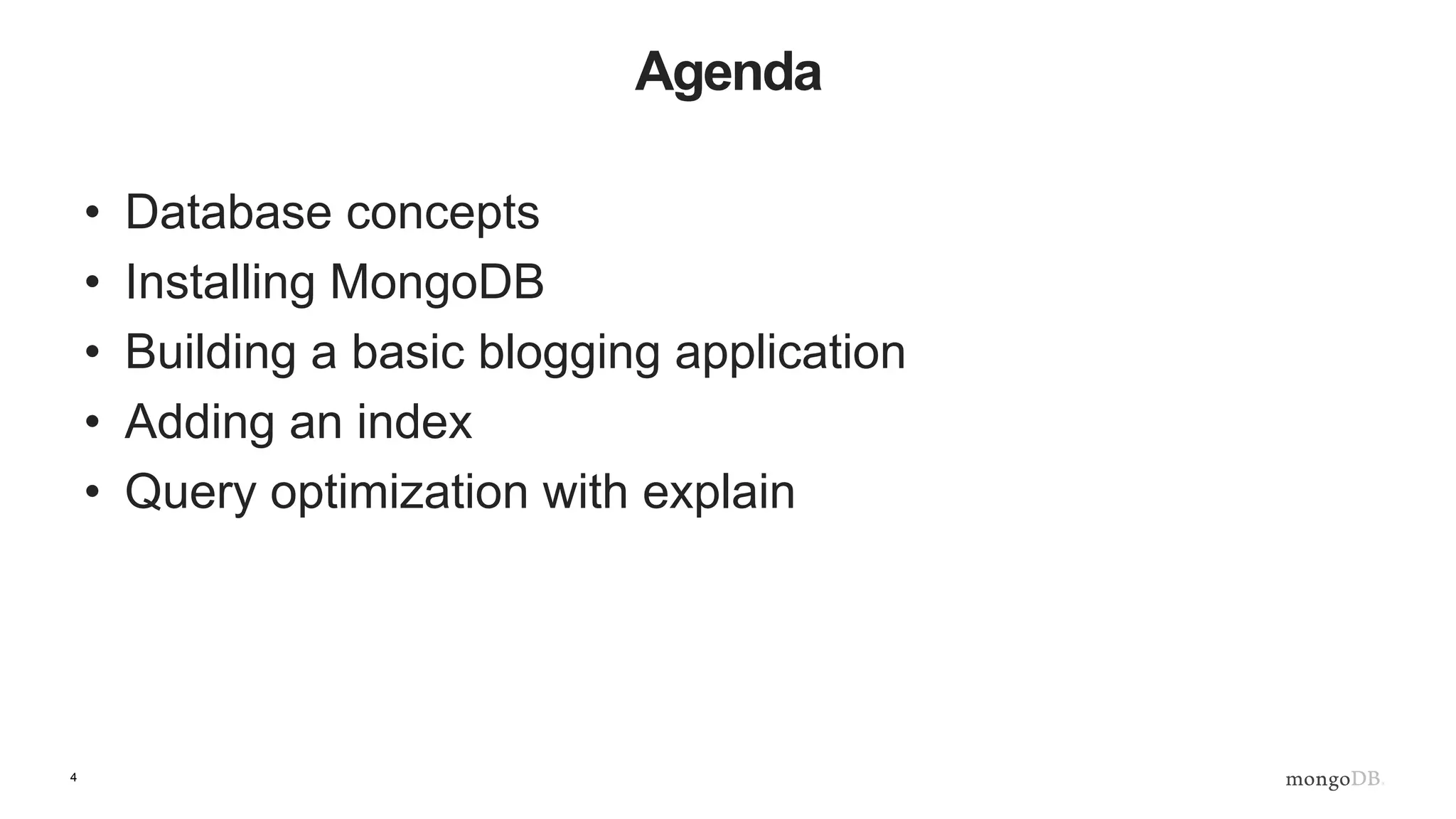 Agenda

• Database concepts
• Installing MongoDB
• Building a basic blogging application
• Adding an index
• Query optimization with explain

4

mongoDB.